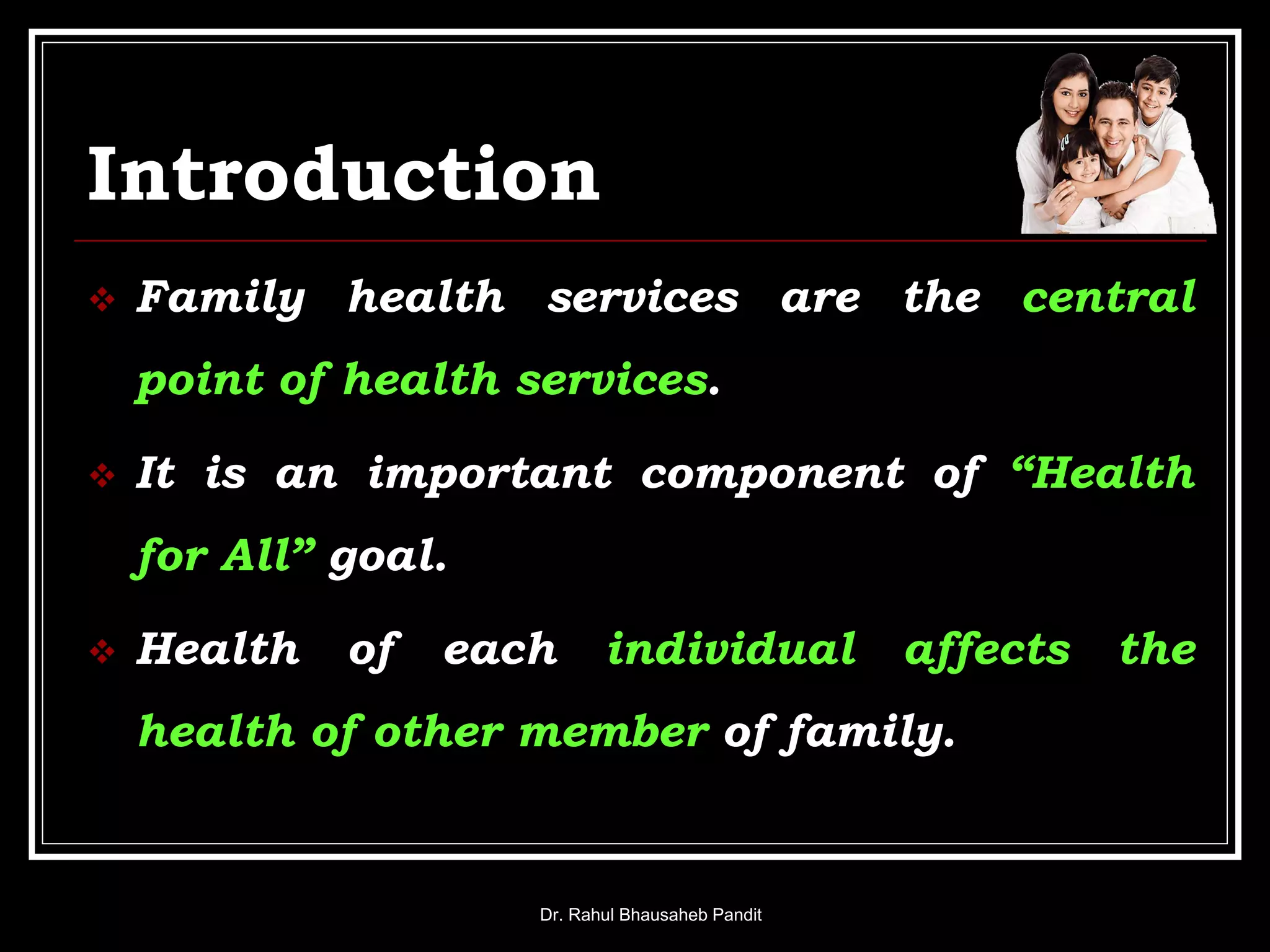 Introduction

❖ Family health services are the central point of health services.

❖ It is an important component of “Health for All” goal.

❖ Health of each individual affects the health of other member of family.

Dr. Rahul Bhausaheb Pandit